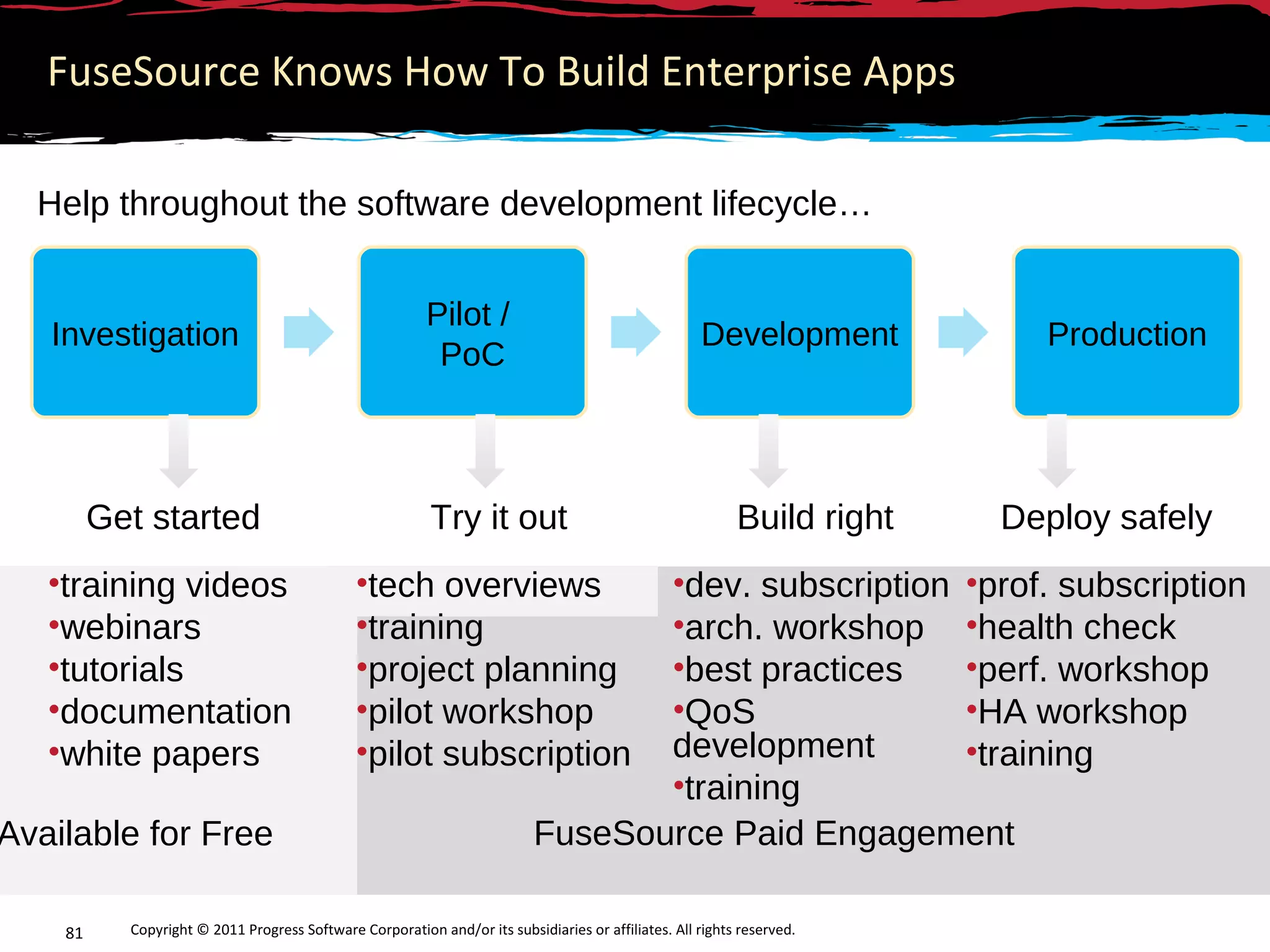 FuseSource Knows How To Build Enterprise Apps

Help throughout the software development lifecycle…

Investigation

Pilot / PoC

Development

Production

Get started

Try it out

Build right

Deploy safely

•training videos
•webinars
•tutorials
•documentation
•white papers

•tech overviews
•training
•project planning
•pilot workshop
•pilot subscription

•dev. subscription
•arch. workshop
•best practices
•QoS development
•training

•prof. subscription
•health check
•perf. workshop
•HA workshop
•training

Available for Free

FuseSource Paid Engagement

81

Copyright © 2011 Progress Software Corporation and/or its subsidiaries or affiliates. All rights reserved.